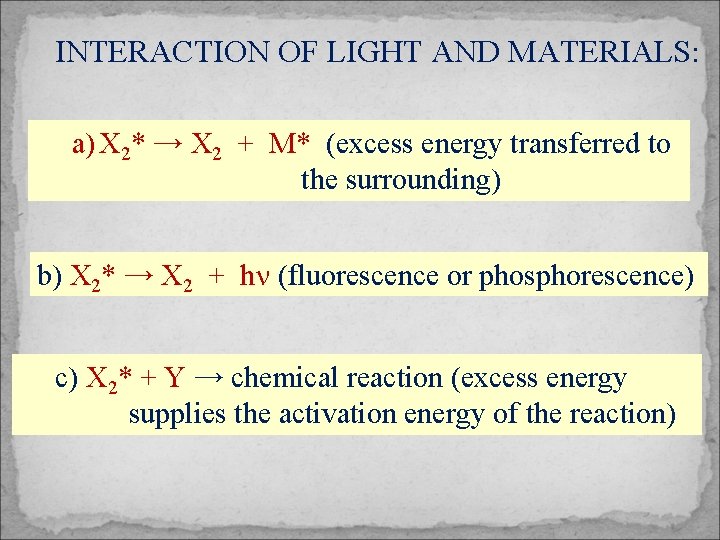 INTERACTION OF LIGHT AND MATERIALS:

a) $X_2^* \rightarrow X_2 + M^*$ (excess energy transferred to the surrounding)

b) $X_2^* \rightarrow X_2 + h\nu$ (fluorescence or phosphorescence)

c) $X_2^* + Y \rightarrow$ chemical reaction (excess energy supplies the activation energy of the reaction)